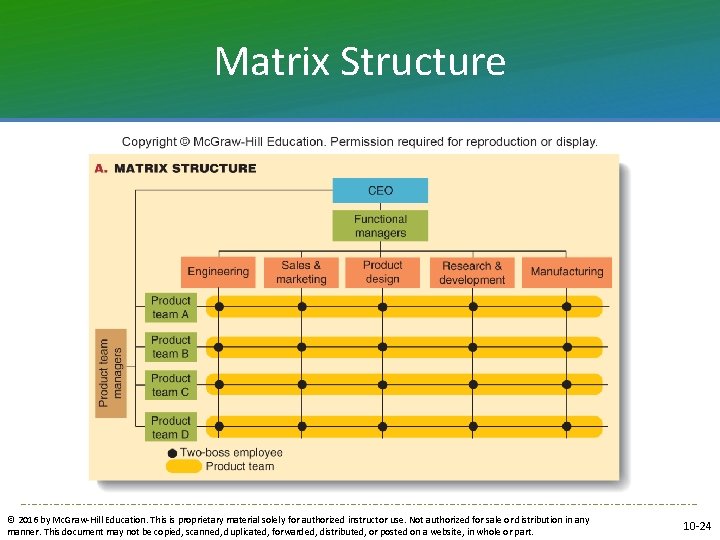 Matrix Structure

Copyright © McGraw-Hill Education. Permission required for reproduction or display.

A. MATRIX STRUCTURE

CEO

Functional managers

Engineering

Sales & marketing

Product design

Research & development

Manufacturing

Product team managers

Product team A

Product team B

Product team C

Product team D

Two-boss employee

Product team

© 2016 by McGraw-Hill Education. This is proprietary material solely for authorized instructor use. Not authorized for sale or distribution in any manner. This document may not be copied, scanned, duplicated, forwarded, distributed, or posted on a website, in whole or part.

10-24